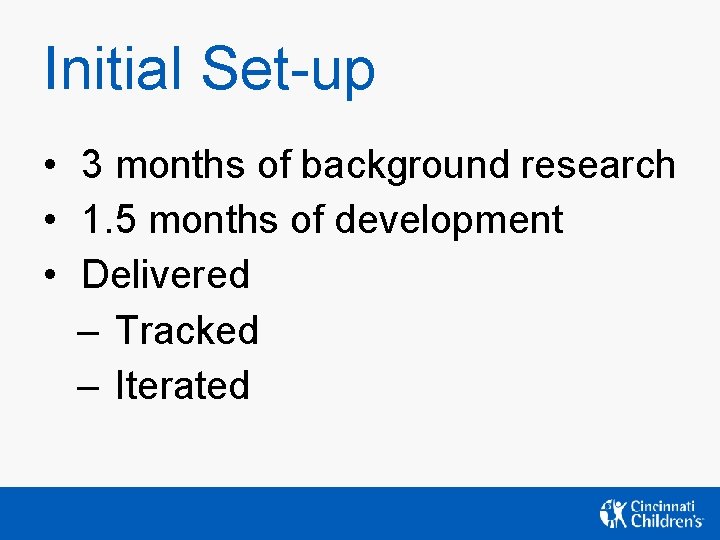 Initial Set-up

• 3 months of background research
• 1.5 months of development
• Delivered
– Tracked
– Iterated

Cincinnati Children's